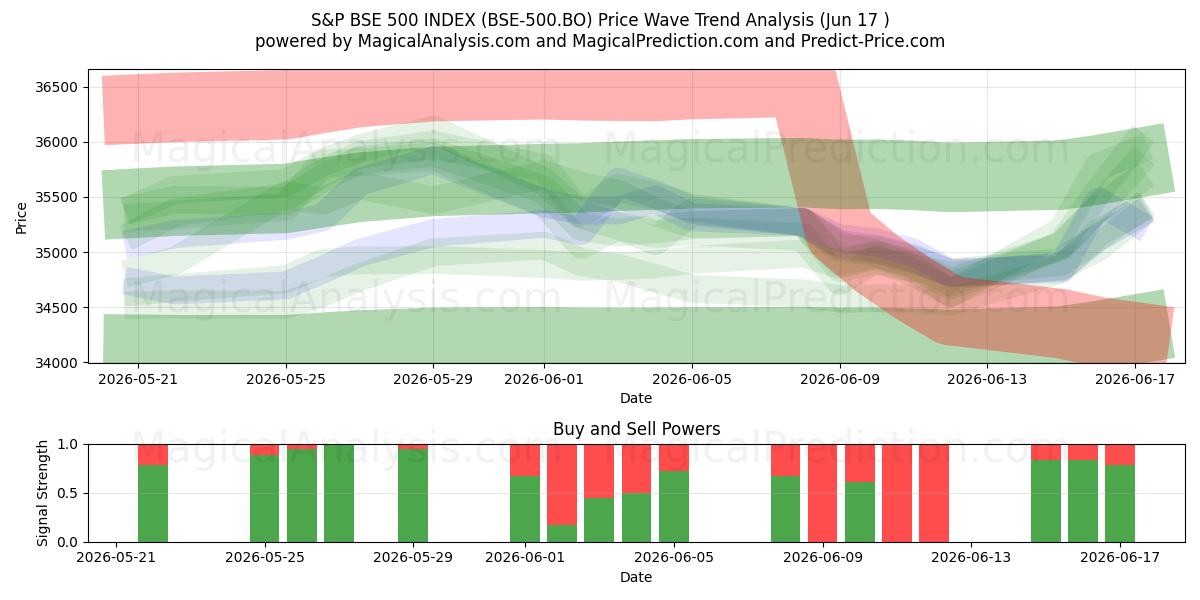 S&P BSE 500 INDEX (BSE-500.BO) Price Wave Trend Analysis (Jun 17 )
powered by MagicalAnalysis.com and MagicalPrediction.com and Predict-Price.com

MagicalAnalysis.com MagicalPrediction.com
MagicalAnalysis.com MagicalPrediction.com

Price
36500
36000
35500
35000
34500
34000

2026-05-21 2026-05-25 2026-05-29 2026-06-01 2026-06-05 2026-06-09 2026-06-13 2026-06-17
Date

Buy and Sell Powers
MagicalAnalysis.com MagicalPrediction.com

Signal Strength
1.0
0.5
0.0

2026-05-21 2026-05-25 2026-05-29 2026-06-01 2026-06-05 2026-06-09 2026-06-13 2026-06-17
Date